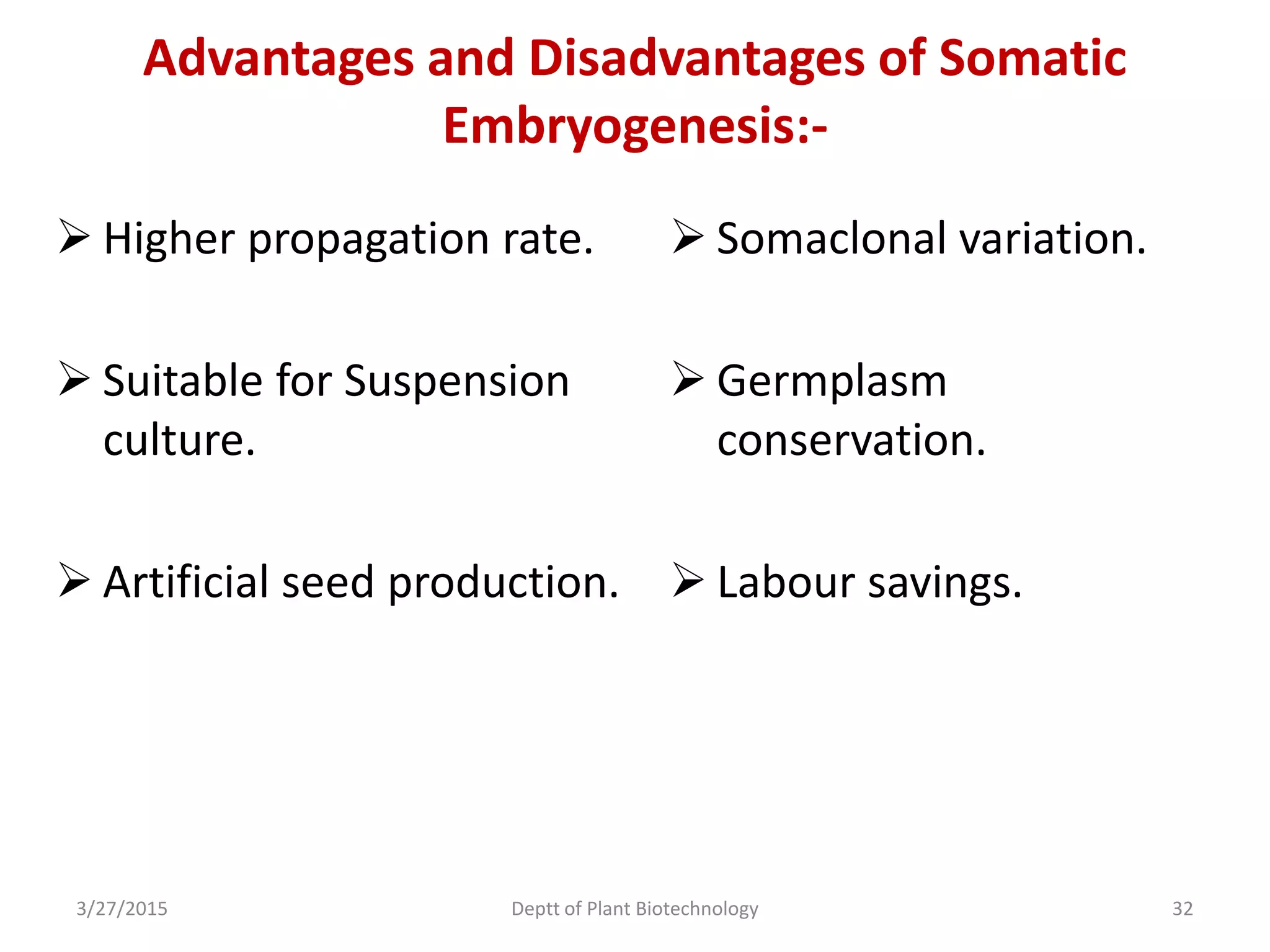 Advantages and Disadvantages of Somatic Embryogenesis:-

➢ Higher propagation rate.

➢ Suitable for Suspension culture.

➢ Artificial seed production.

➢ Somaclonal variation.

➢ Germplasm conservation.

➢ Labour savings.

3/27/2015 Deptt of Plant Biotechnology 32